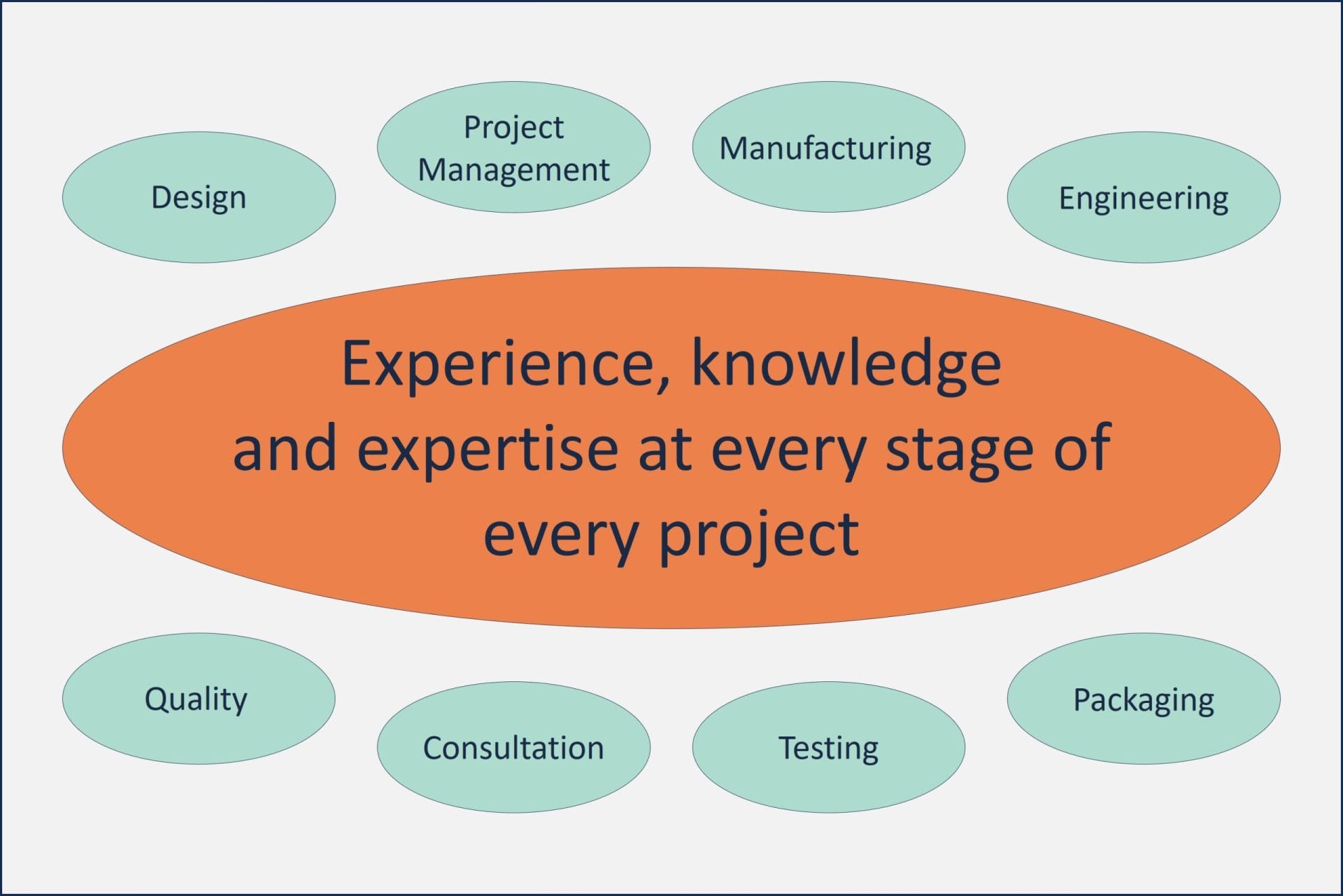 Design

Project Management

Manufacturing

Engineering

Experience, knowledge and expertise at every stage of every project

Quality

Consultation

Testing

Packaging